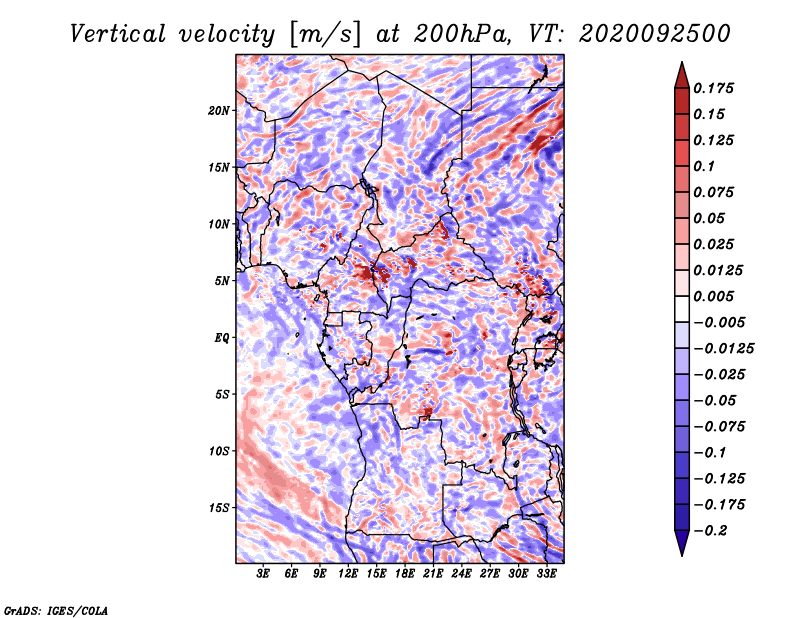 Vertical velocity [m/s] at 200hPa, VT: 2020092500

20N
15N
10N
5N
EQ
5S
10S
15S

3E 6E 9E 12E 15E 18E 21E 24E 27E 30E 33E

0.175
0.15
0.125
0.1
0.075
0.05
0.025
0.0125
0.005
−0.005
−0.0125
−0.025
−0.05
−0.075
−0.1
−0.125
−0.175
−0.2

GrADS: IGES/COLA